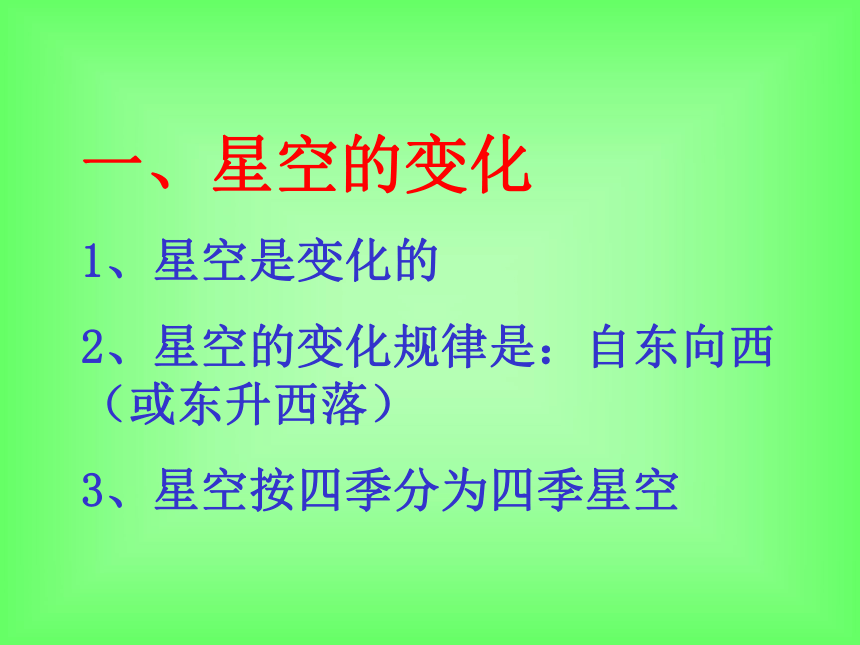 一、星空的变化

1、星空是变化的

2、星空的变化规律是：自东向西（或东升西落）

3、星空按四季分为四季星空